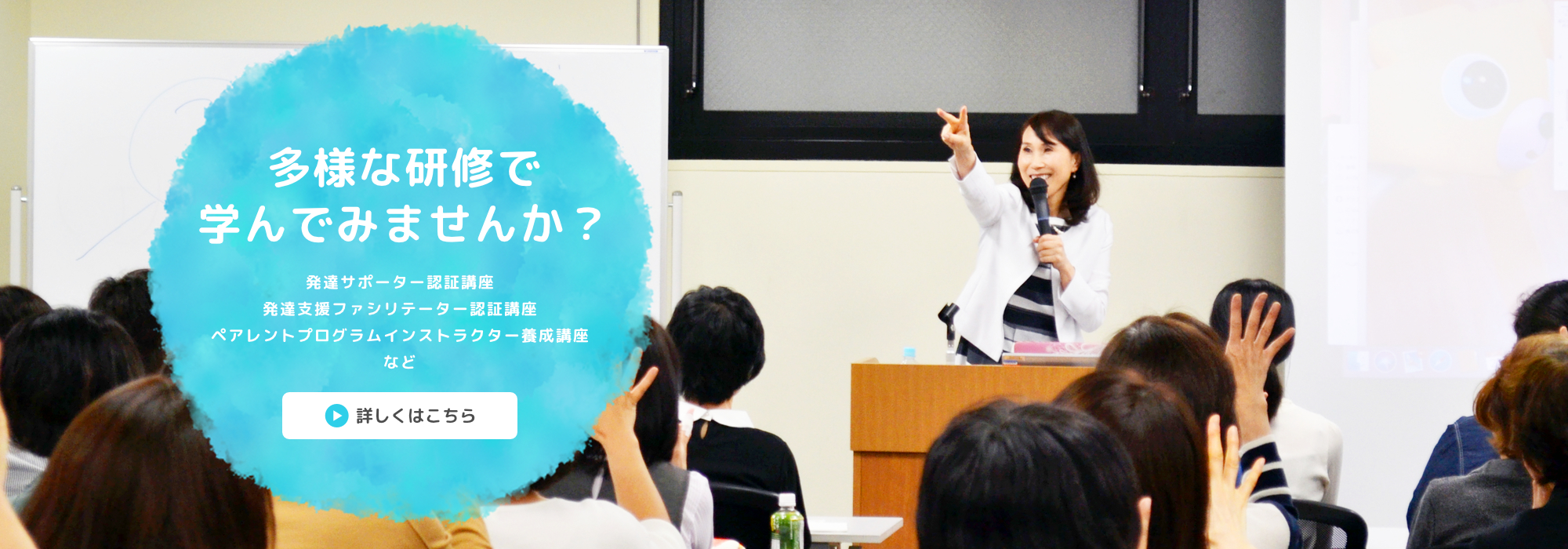 多様な研修で
学んでみませんか？

発達サポーター認証講座
発達支援ファシリテーター認証講座
ペアレントプログラムインストラクター養成講座
など

詳しくはこちら